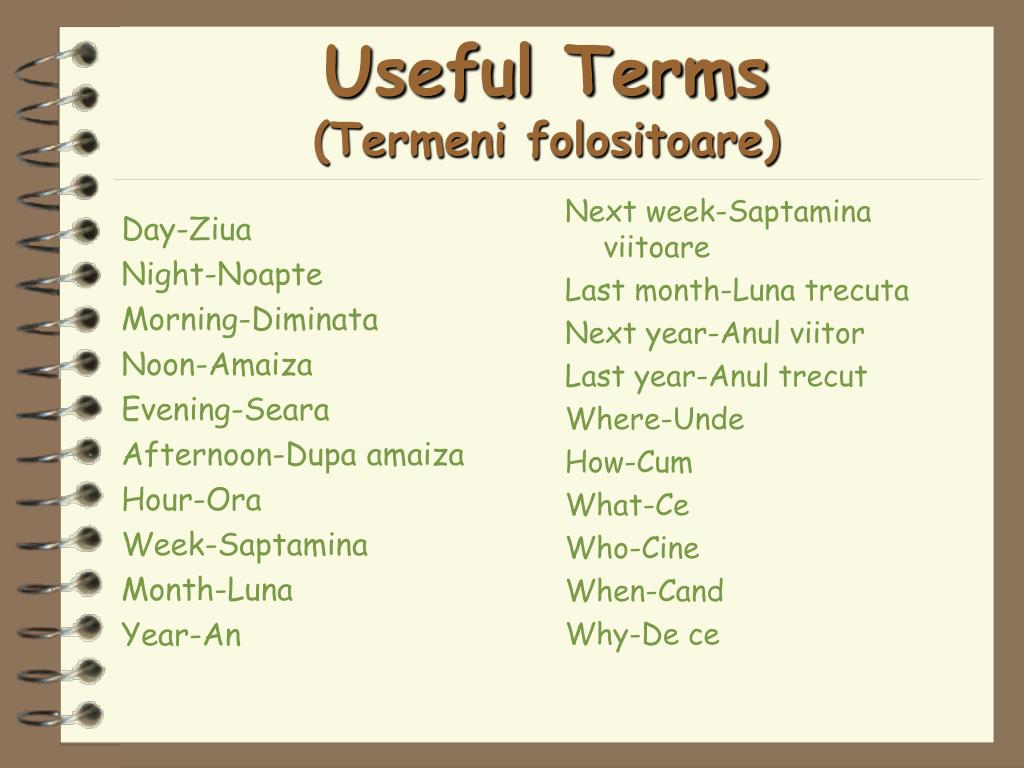 Useful Terms
(Termeni folositoare)

Day-Ziua
Night-Noapte
Morning-Diminata
Noon-Amaiza
Evening-Seara
Afternoon-Dupa amaiza
Hour-Ora
Week-Saptamina
Month-Luna
Year-An

Next week-Saptamina viitoare
Last month-Luna trecuta
Next year-Anul viitor
Last year-Anul trecut
Where-Unde
How-Cum
What-Ce
Who-Cine
When-Cand
Why-De ce